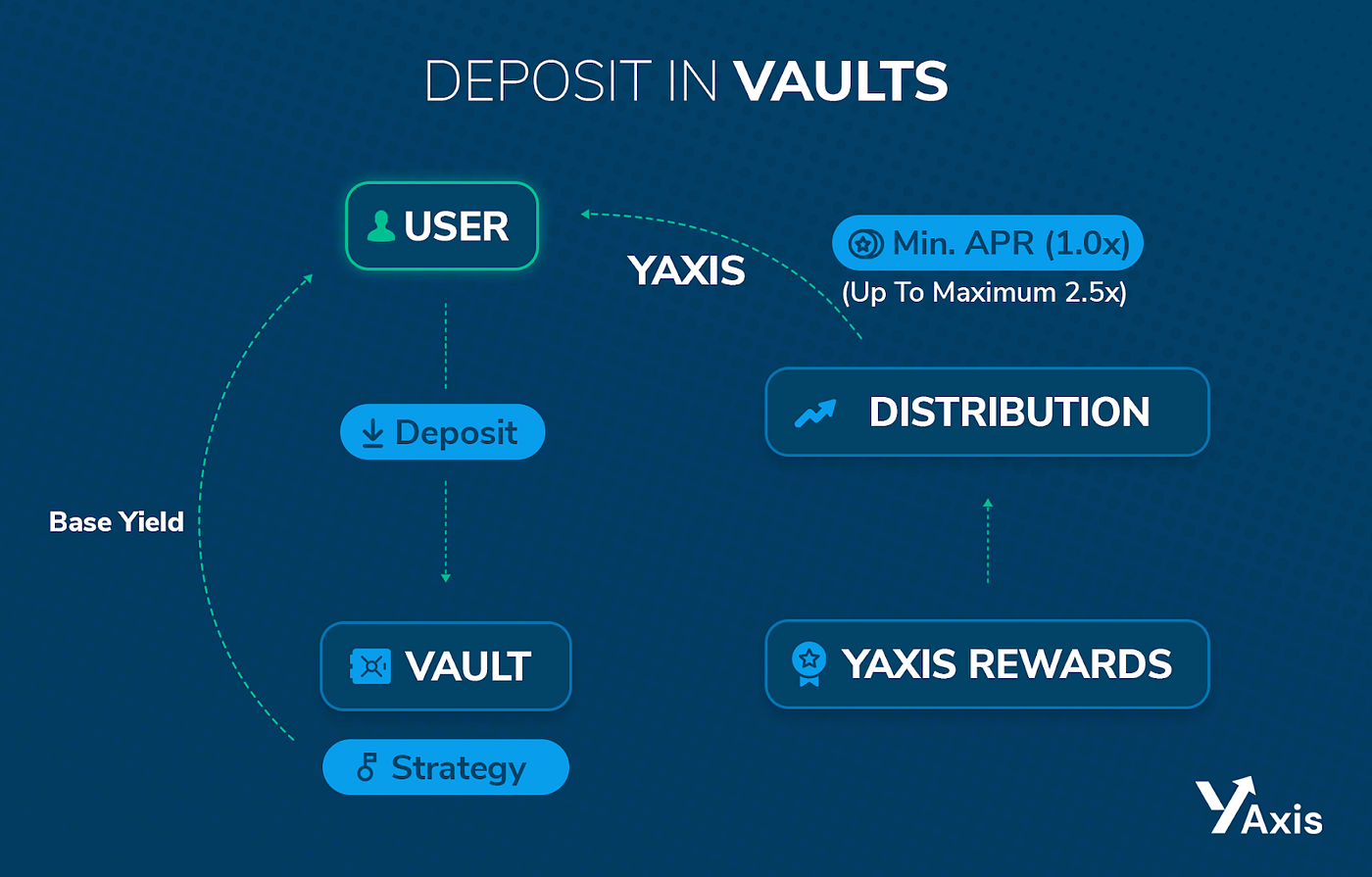 DEPOSIT IN VAULTS

USER

YAXIS

Min. APR (1.0x)
(Up To Maximum 2.5x)

Deposit

DISTRIBUTION

Base Yield

VAULT

YAXIS REWARDS

Strategy

YAxis